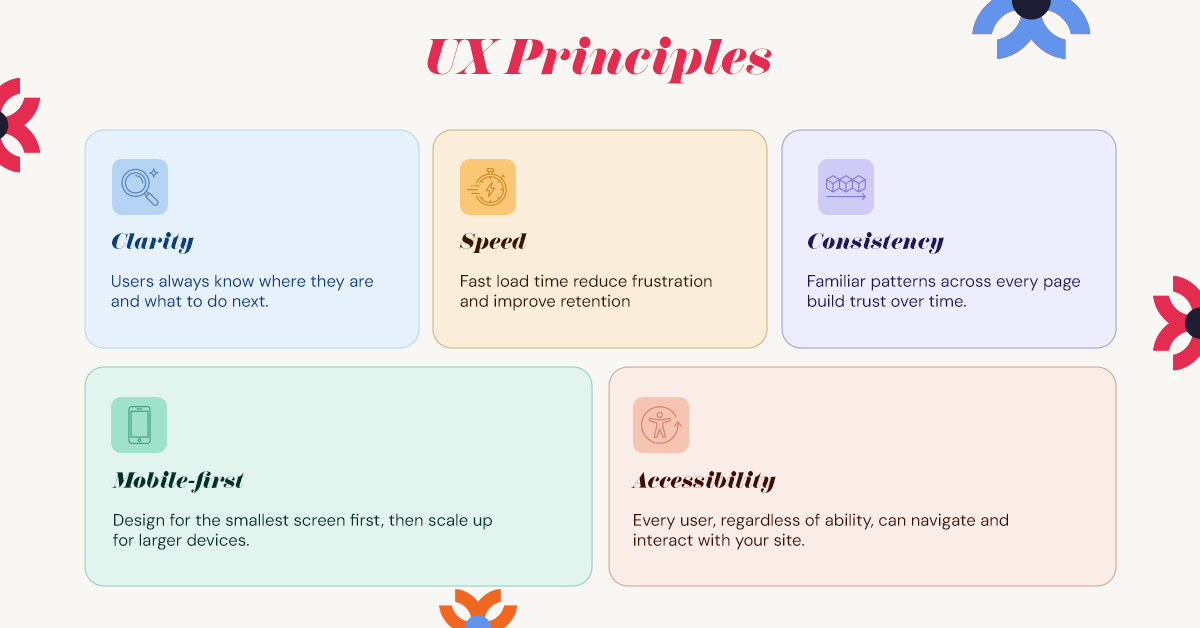 UX Principles

Clarity

Users always know where they are and what to do next.

Speed

Fast load time reduce frustration and improve retention

Consistency

Familiar patterns across every page build trust over time.

Mobile-first

Design for the smallest screen first, then scale up for larger devices.

Accessibility

Every user, regardless of ability, can navigate and interact with your site.